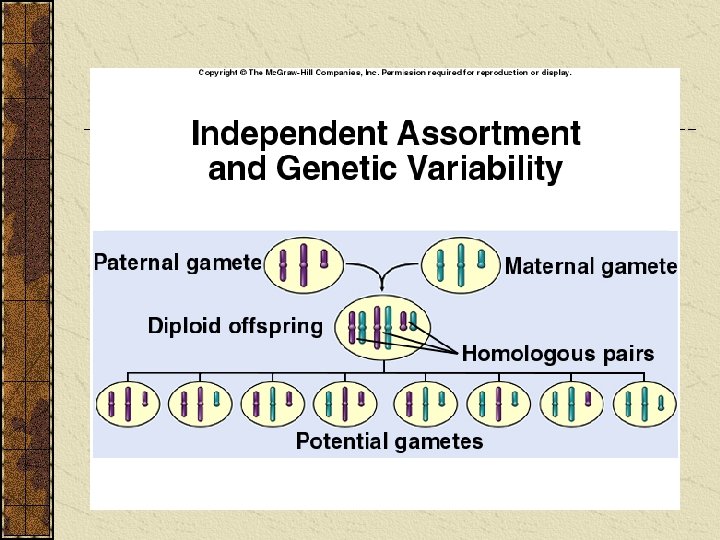 Copyright © The McGraw-Hill Companies, Inc. Permission required for reproduction or display.

Independent Assortment and Genetic Variability

Paternal gamete

Maternal gamete

Diploid offspring

Homologous pairs

Potential gametes